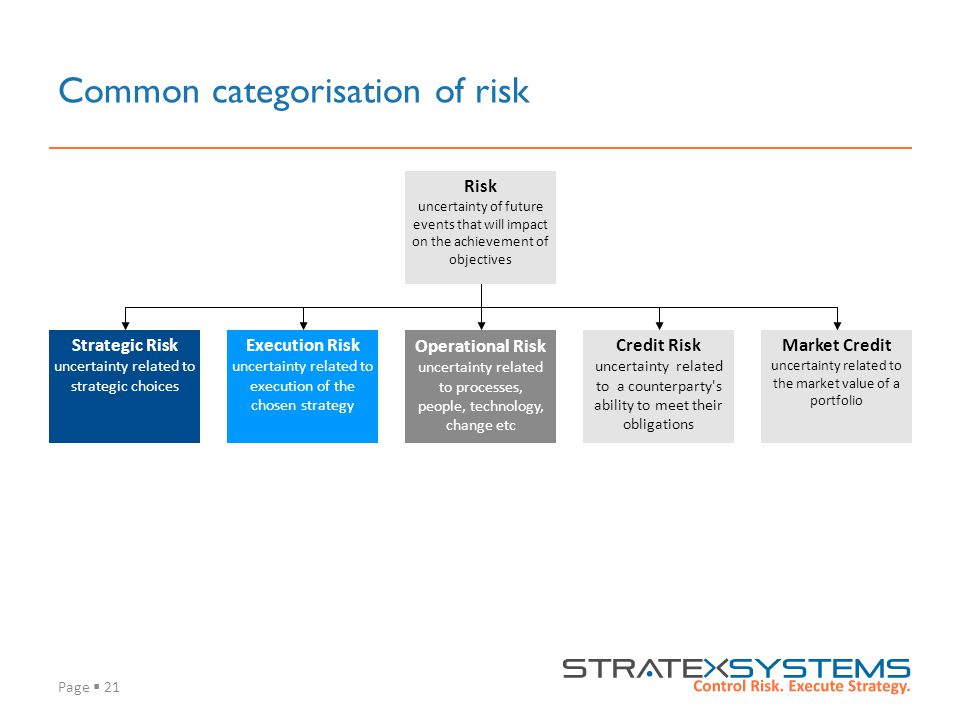 Common categorisation of risk

Risk
uncertainty of future events that will impact on the achievement of objectives

Strategic Risk
uncertainty related to strategic choices

Execution Risk
uncertainty related to execution of the chosen strategy

Operational Risk
uncertainty related to processes, people, technology, change etc

Credit Risk
uncertainty related to a counterparty's ability to meet their obligations

Market Credit
uncertainty related to the market value of a portfolio

Page ▪ 21

STRATEXSYSTEMS
Control Risk. Execute Strategy.